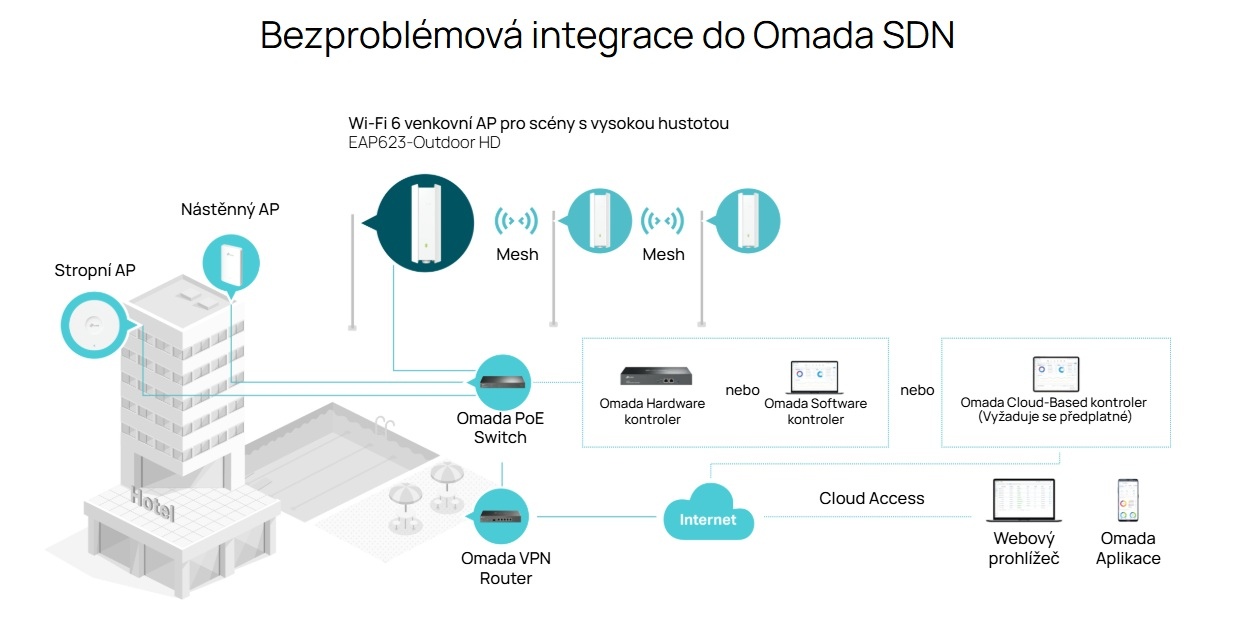 Bezproblémová integrace do Omada SDN

Wi-Fi 6 venkovní AP pro scény s vysokou hustotou
EAP623-Outdoor HD

Nástěnný AP

Stropní AP

Mesh

Mesh

Omada PoE Switch

Omada Hardware kontroler

nebo

Omada Software kontroler

nebo

Omada Cloud-Based kontroler (Vyžaduje se předplatné)

Hotel

Omada VPN Router

Internet

Cloud Access

Webový prohlížeč

Omada Aplikace